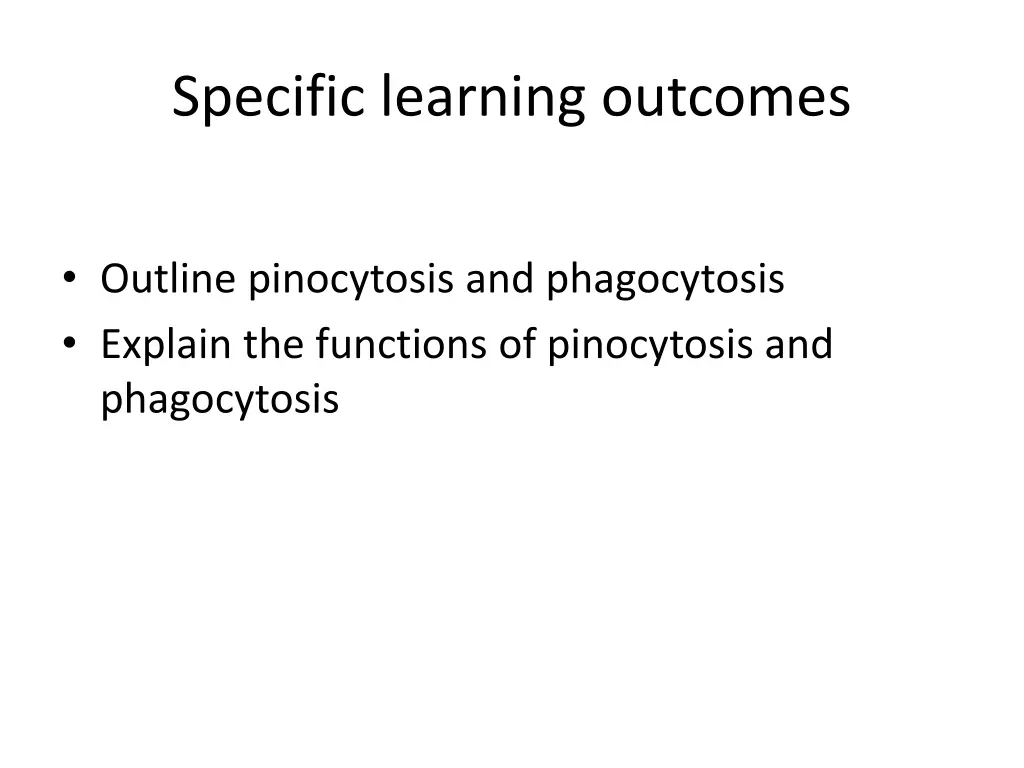 Specific learning outcomes

• Outline pinocytosis and phagocytosis
• Explain the functions of pinocytosis and phagocytosis